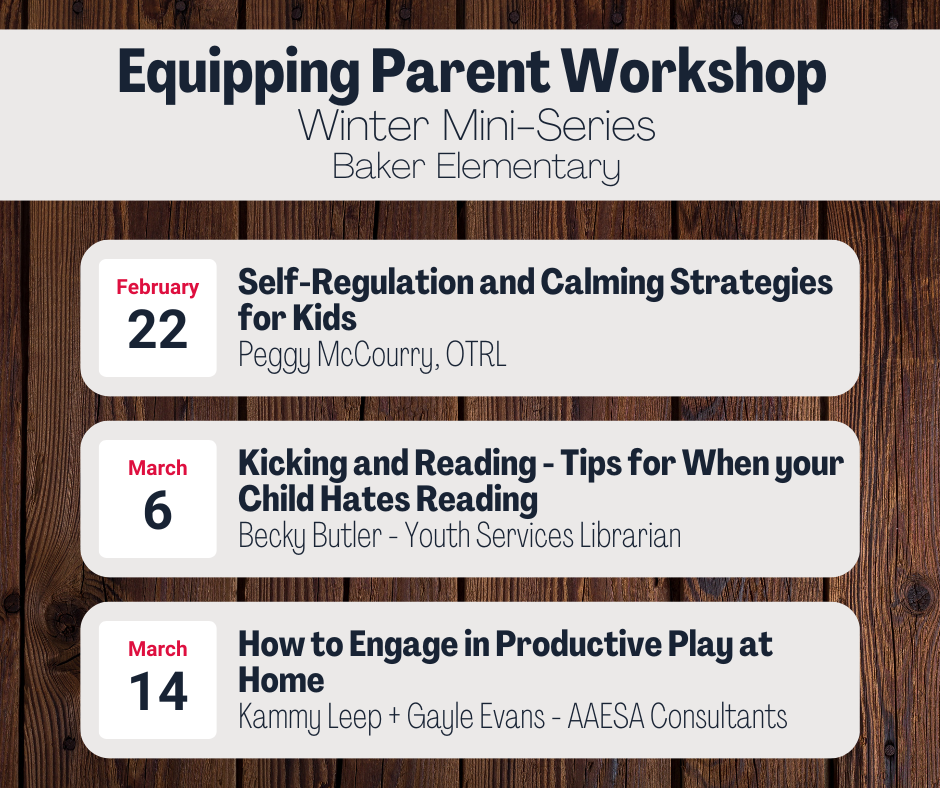 Equipping Parent Workshop
Winter Mini-Series
Baker Elementary

February
22
Self-Regulation and Calming Strategies for Kids
Peggy McCourry, OTRL

March
6
Kicking and Reading - Tips for When your Child Hates Reading
Becky Butler - Youth Services Librarian

March
14
How to Engage in Productive Play at Home
Kammy Leep + Gayle Evans - AAESA Consultants